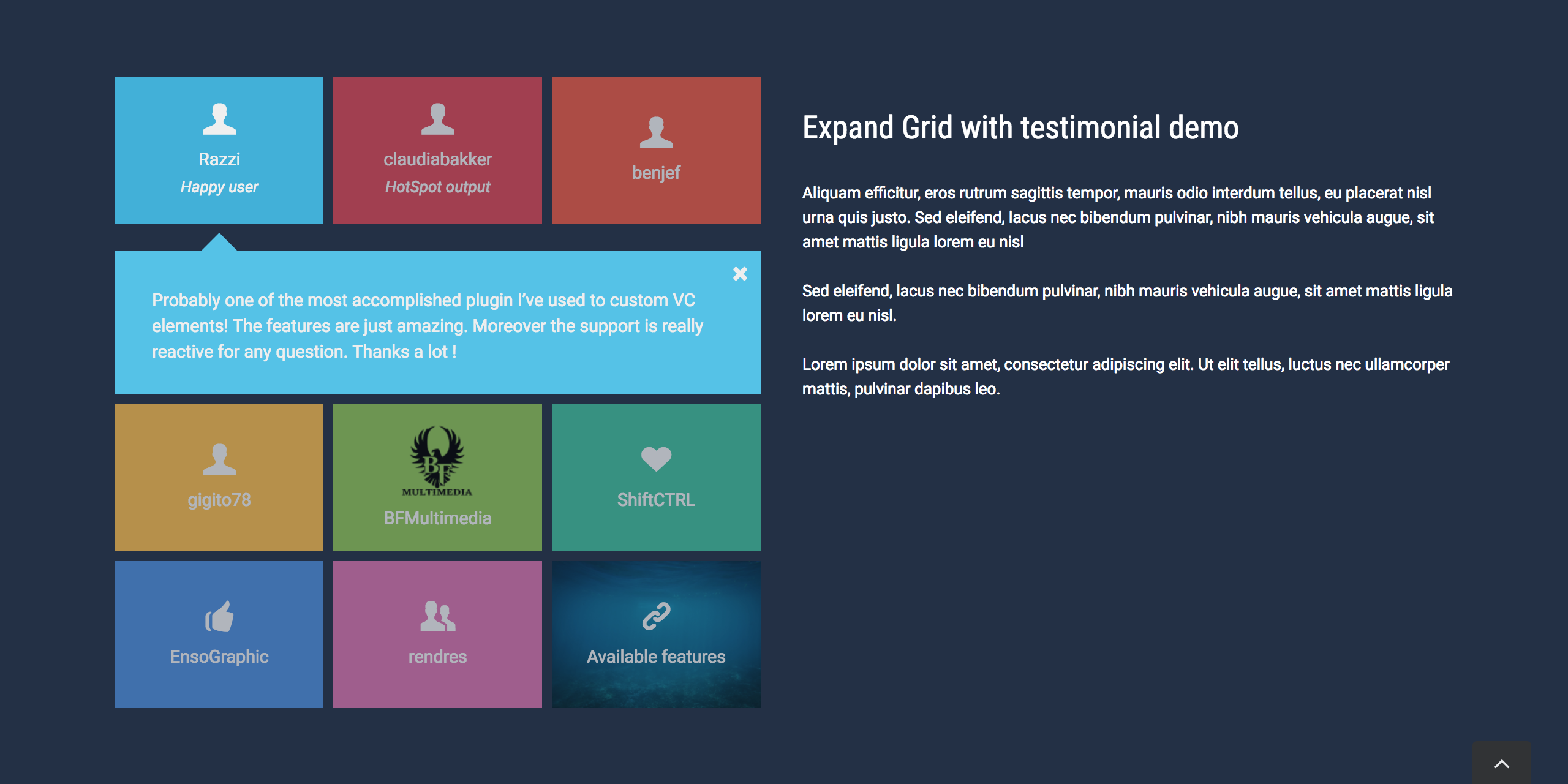 Razzi
Happy user

claudiabakker
HotSpot output

benjef

Probably one of the most accomplished plugin I've used to custom VC elements! The features are just amazing. Moreover the support is really reactive for any question. Thanks a lot !

gigito78

BF
MULTIMEDIA
BFMultimedia

ShiftCTRL

EnsoGraphic

rendres

Available features

Expand Grid with testimonial demo

Aliquam efficitur, eros rutrum sagittis tempor, mauris odio interdum tellus, eu placerat nisl urna quis justo. Sed eleifend, lacus nec bibendum pulvinar, nibh mauris vehicula augue, sit amet mattis ligula lorem eu nisl

Sed eleifend, lacus nec bibendum pulvinar, nibh mauris vehicula augue, sit amet mattis ligula lorem eu nisl.

Lorem ipsum dolor sit amet, consectetur adipiscing elit. Ut elit tellus, luctus nec ullamcorper mattis, pulvinar dapibus leo.